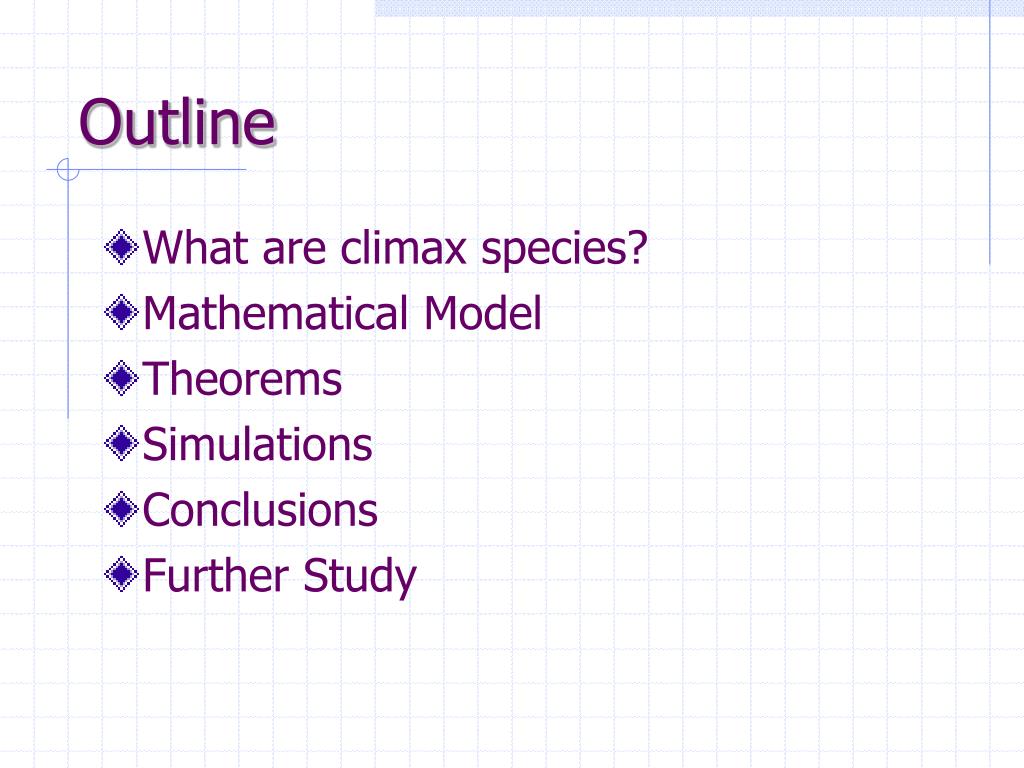 Outline

What are climax species?
Mathematical Model
Theorems
Simulations
Conclusions
Further Study